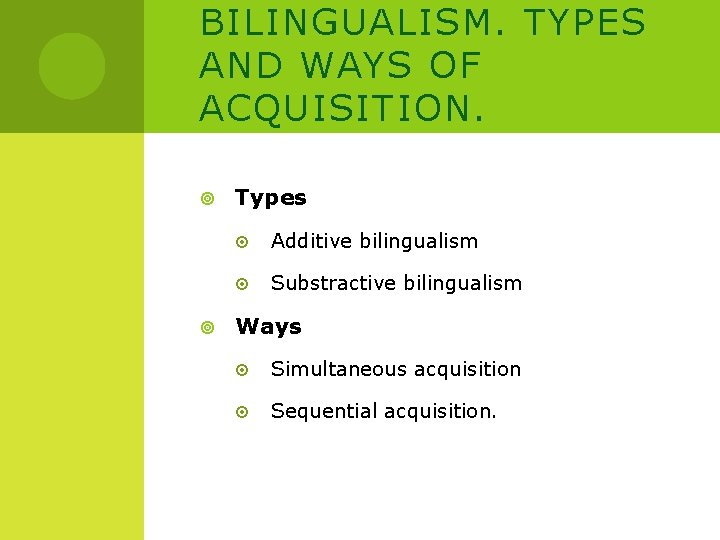 BILINGUALISM. TYPES AND WAYS OF ACQUISITION.

Types

Additive bilingualism

Substractive bilingualism

Ways

Simultaneous acquisition

Sequential acquisition.